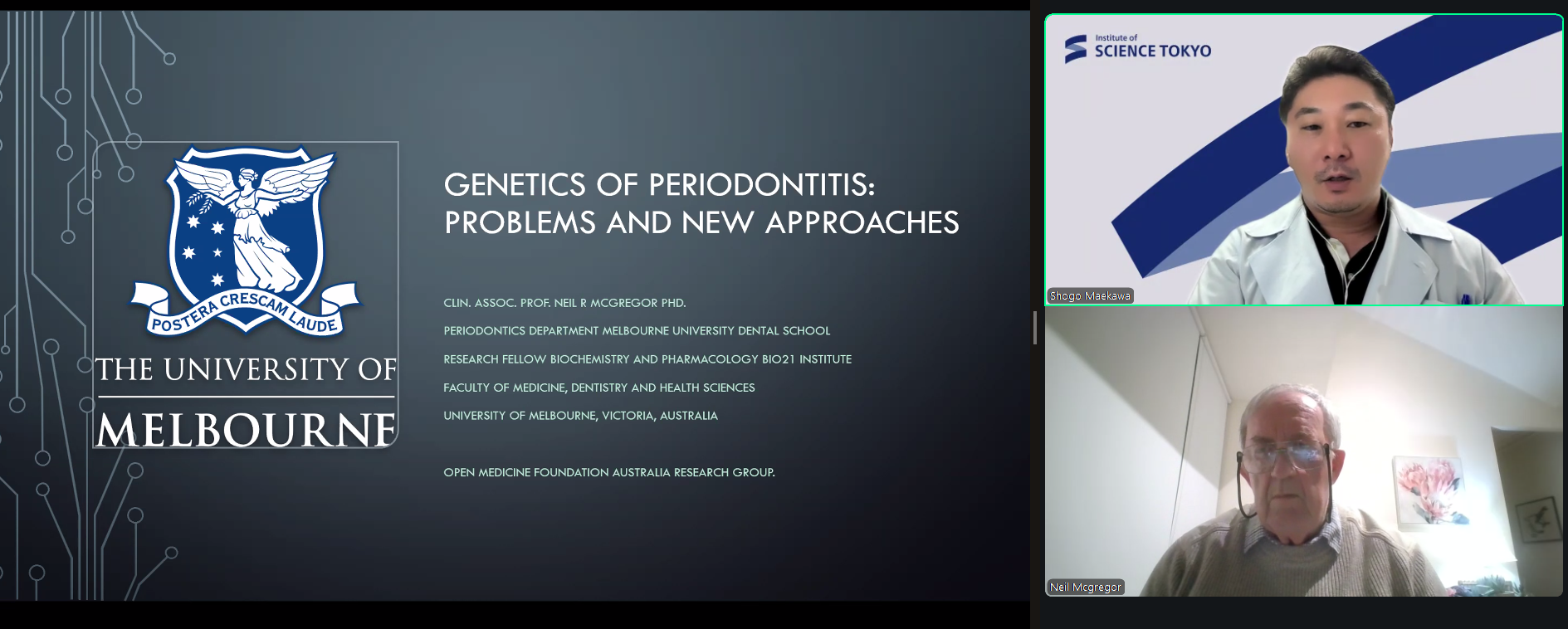 POSTERA CRESCAM LAUDE

THE UNIVERSITY OF MELBOURNE

GENETICS OF PERIODONTITIS: PROBLEMS AND NEW APPROACHES

CLIN. ASSOC. PROF. NEIL R MCGREGOR PHD.

PERIODONTICS DEPARTMENT MELBOURNE UNIVERSITY DENTAL SCHOOL

RESEARCH FELLOW BIOCHEMISTRY AND PHARMACOLOGY BIO21 INSTITUTE

FACULTY OF MEDICINE, DENTISTRY AND HEALTH SCIENCES

UNIVERSITY OF MELBOURNE, VICTORIA, AUSTRALIA

OPEN MEDICINE FOUNDATION AUSTRALIA RESEARCH GROUP.

Institute of SCIENCE TOKYO

Shogo Maekawa

Neil Mcgregor